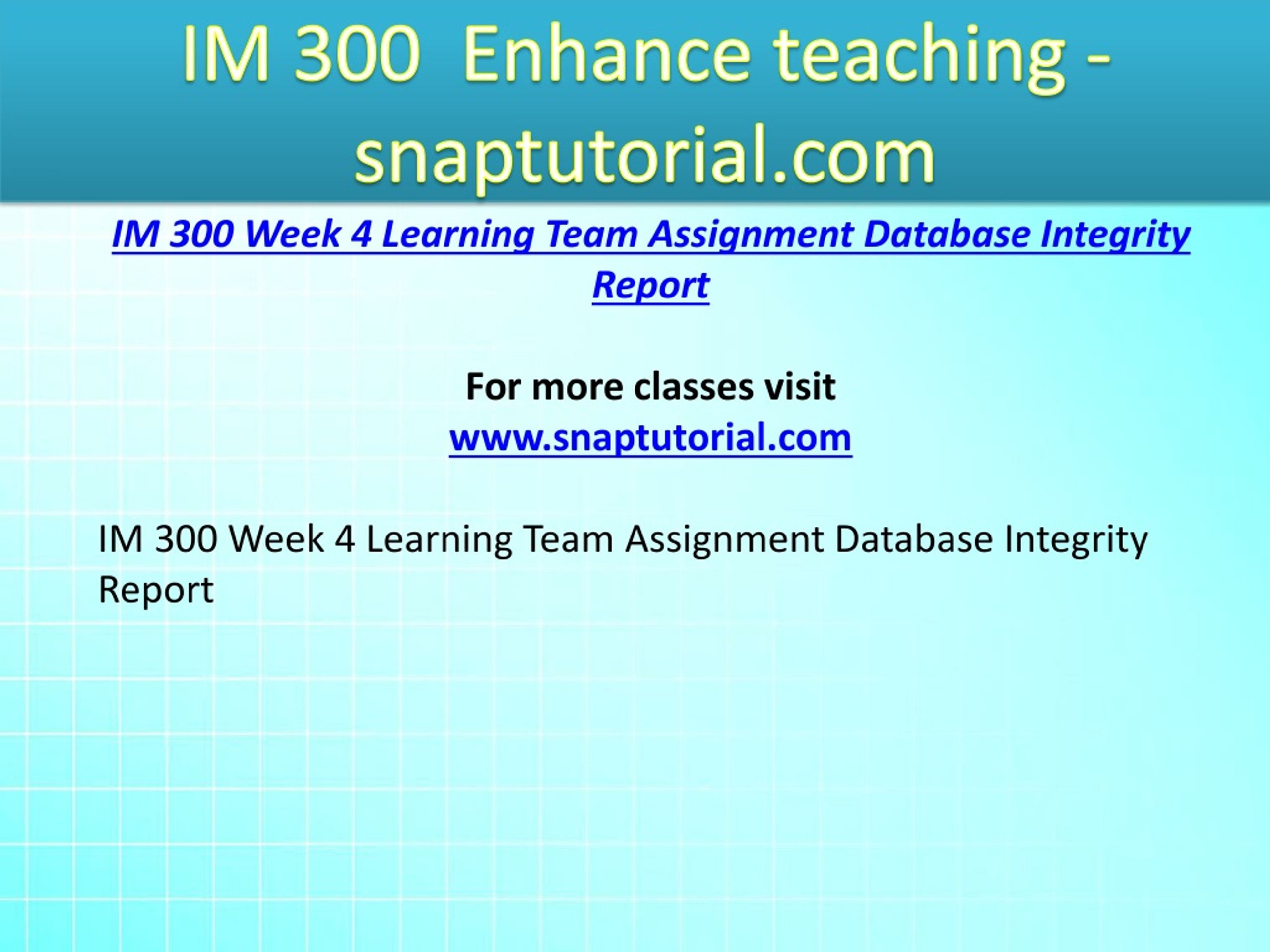 IM 300 Enhance teaching - snaptutorial.com

IM 300 Week 4 Learning Team Assignment Database Integrity Report

For more classes visit
www.snaptutorial.com

IM 300 Week 4 Learning Team Assignment Database Integrity Report